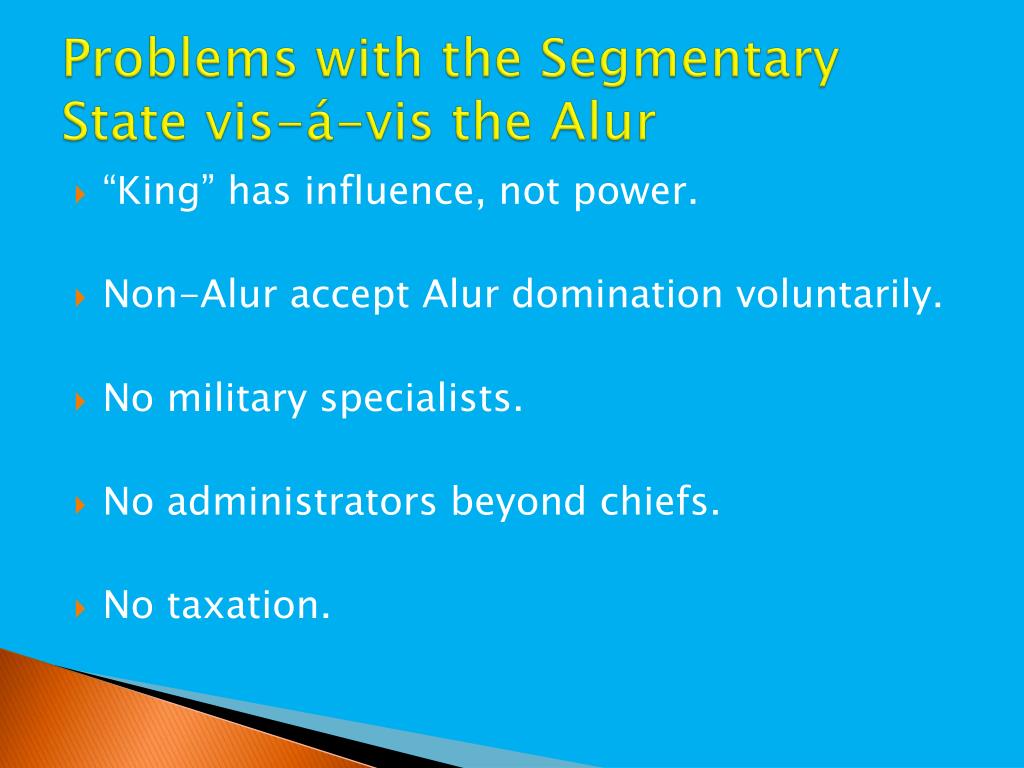 Problems with the Segmentary State vis-á-vis the Alur

“King” has influence, not power.

Non-Alur accept Alur domination voluntarily.

No military specialists.

No administrators beyond chiefs.

No taxation.